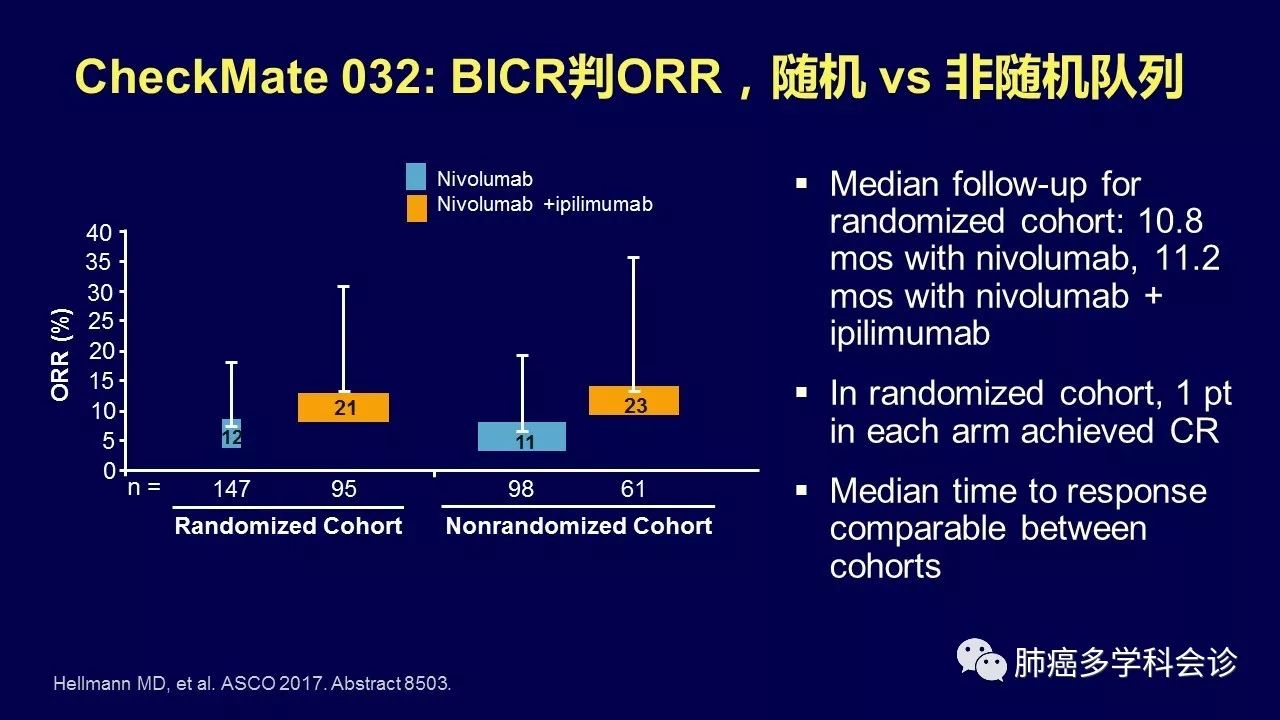 CheckMate 032: BICR判ORR，随机 vs 非随机队列

Nivolumab
Nivolumab +ipilimumab

ORR (%)
40
35
30
25
20
15
10
5
0

12
21
11
23

n = 147 95 98 61

Randomized Cohort
Nonrandomized Cohort

▪ Median follow-up for randomized cohort: 10.8 mos with nivolumab, 11.2 mos with nivolumab + ipilimumab

▪ In randomized cohort, 1 pt in each arm achieved CR

▪ Median time to response comparable between cohorts

Hellmann MD, et al. ASCO 2017. Abstract 8503.

肺癌多学科会诊